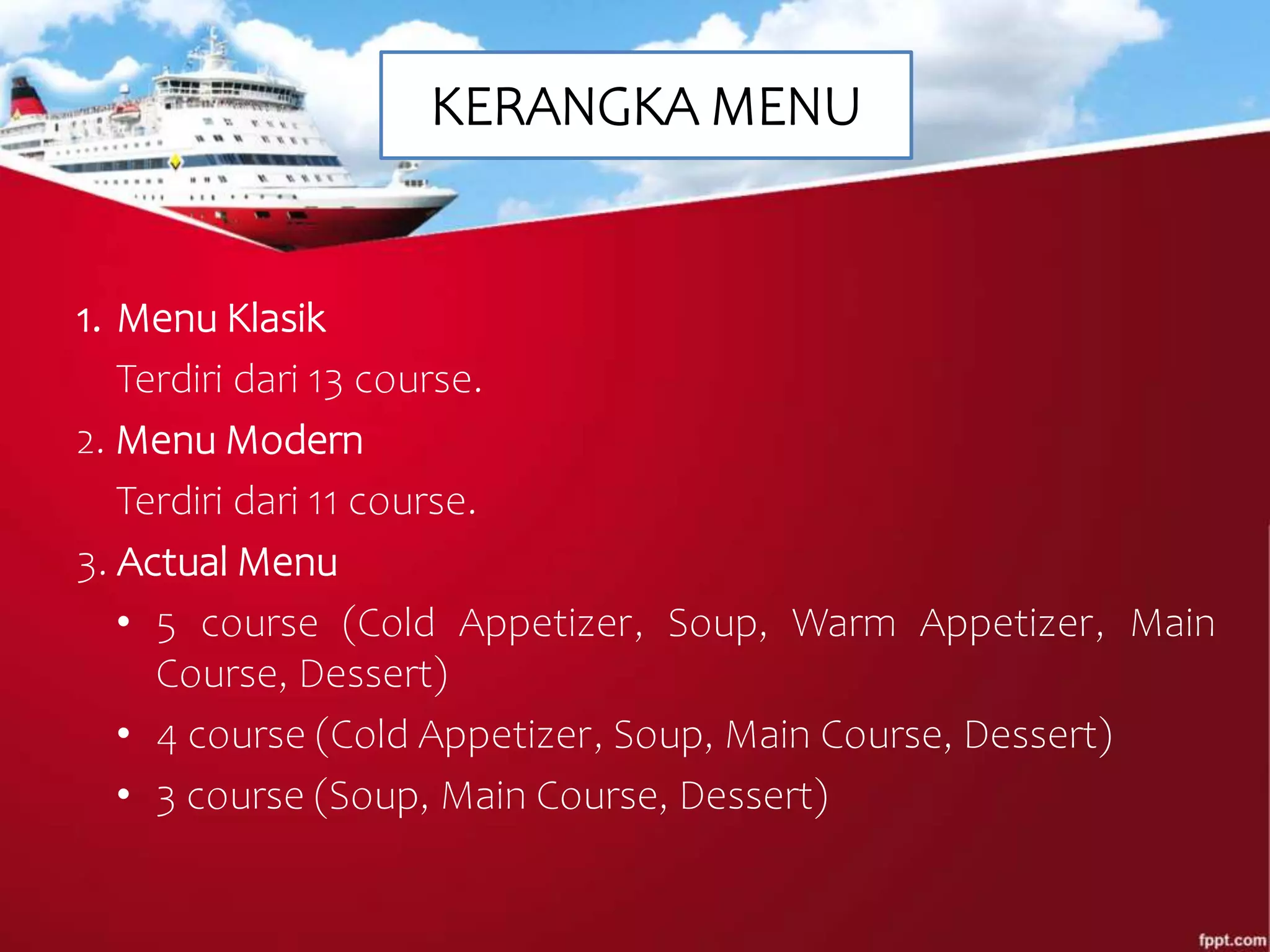 KERANGKA MENU

1. Menu Klasik

Terdiri dari 13 course.

2. Menu Modern

Terdiri dari 11 course.

3. Actual Menu

• 5 course (Cold Appetizer, Soup, Warm Appetizer, Main Course, Dessert)
• 4 course (Cold Appetizer, Soup, Main Course, Dessert)
• 3 course (Soup, Main Course, Dessert)

fppt.com